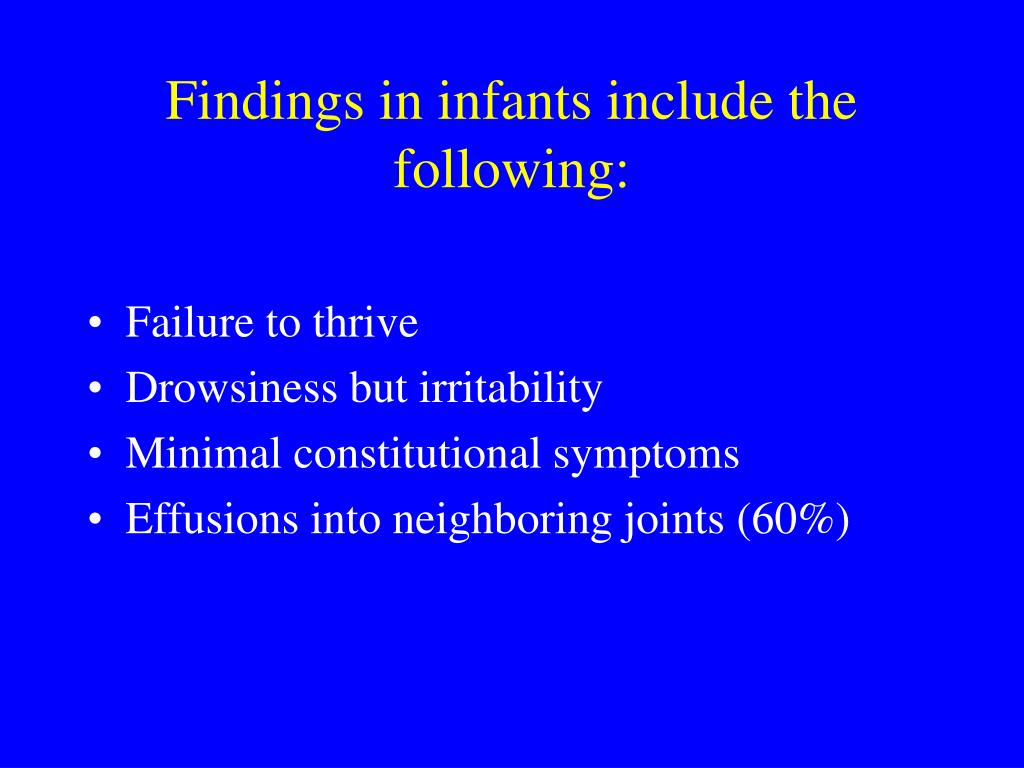 Findings in infants include the following:

• Failure to thrive
• Drowsiness but irritability
• Minimal constitutional symptoms
• Effusions into neighboring joints (60%)